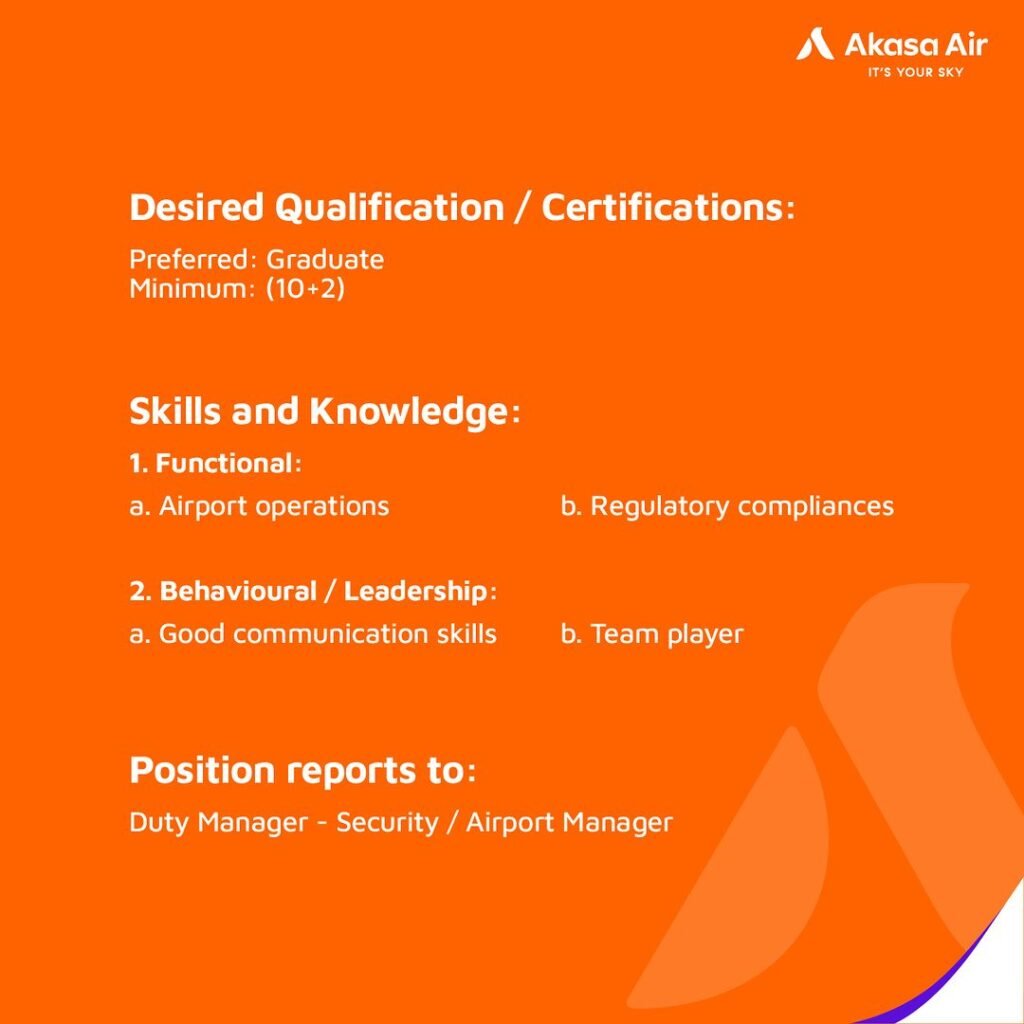 Akasa Air
IT'S YOUR SKY

Desired Qualification / Certifications:

Preferred: Graduate
Minimum: (10+2)

Skills and Knowledge:

1. Functional:

a. Airport operations

b. Regulatory compliances

2. Behavioural / Leadership:

a. Good communication skills

b. Team player

Position reports to:

Duty Manager - Security / Airport Manager